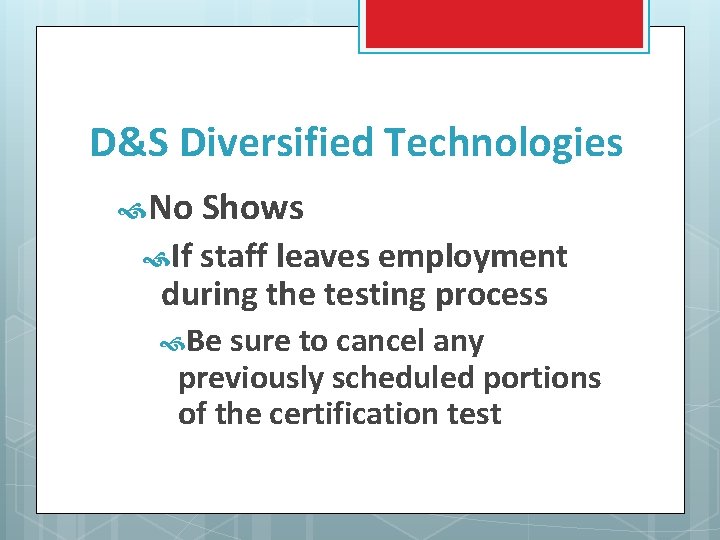 D&S Diversified Technologies

No Shows

If staff leaves employment during the testing process

Be sure to cancel any previously scheduled portions of the certification test